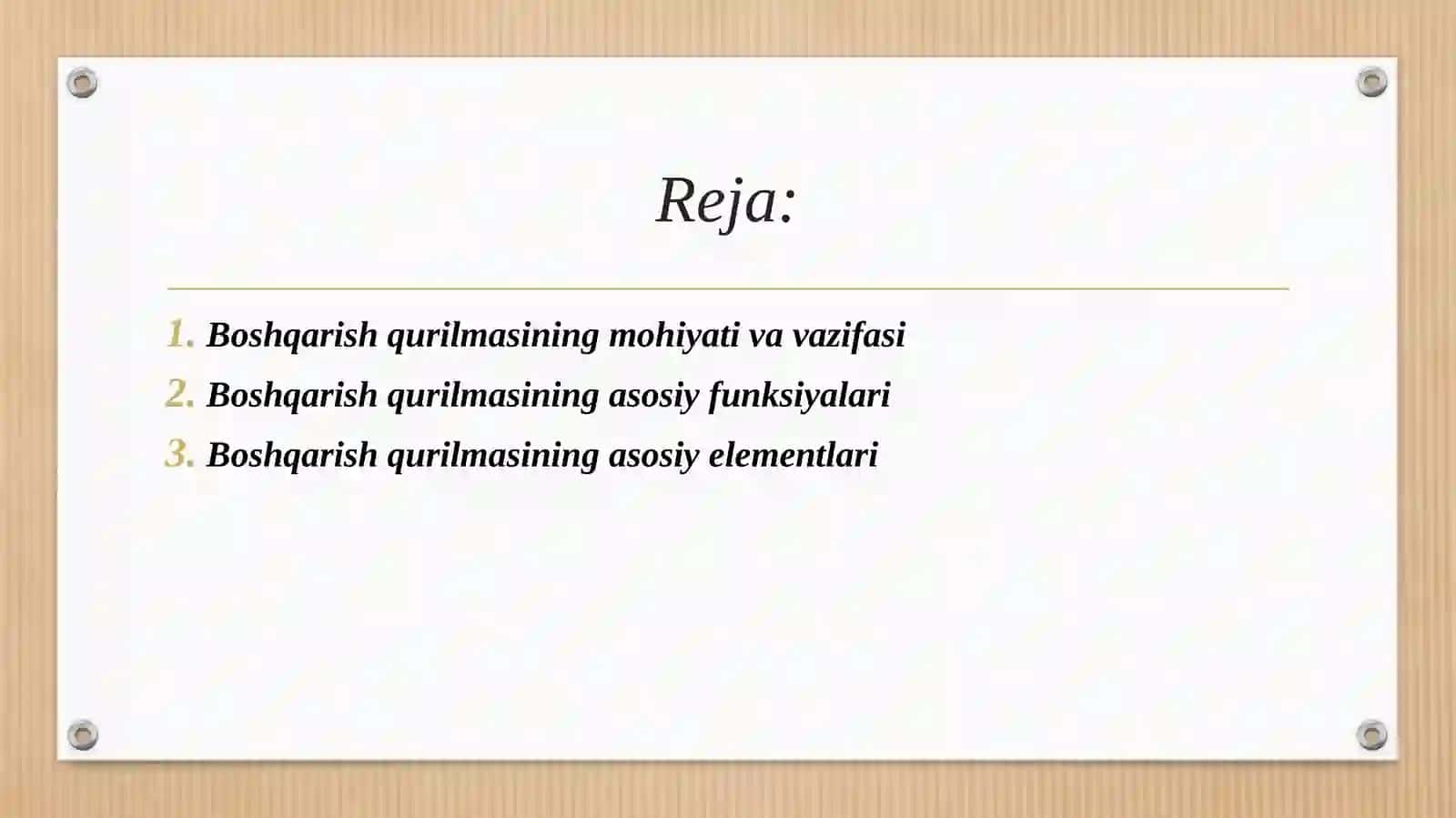 Reja:

1. Boshqarish qurilmasining mohiyati va vazifasi
2. Boshqarish qurilmasining asosiy funksiyalari
3. Boshqarish qurilmasining asosiy elementlari